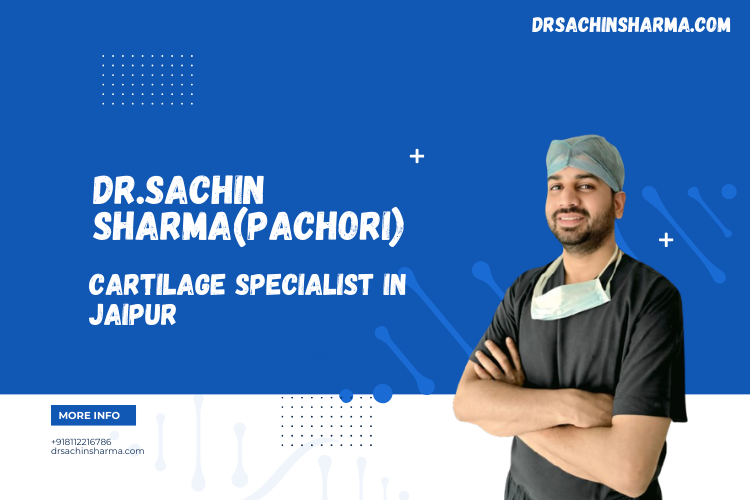 DRSACHINSHARMA.COM

DR.SACHIN SHARMA(PACHORI)

CARTILAGE SPECIALIST IN JAIPUR

MORE INFO

+918112216786
drsachinsharma.com